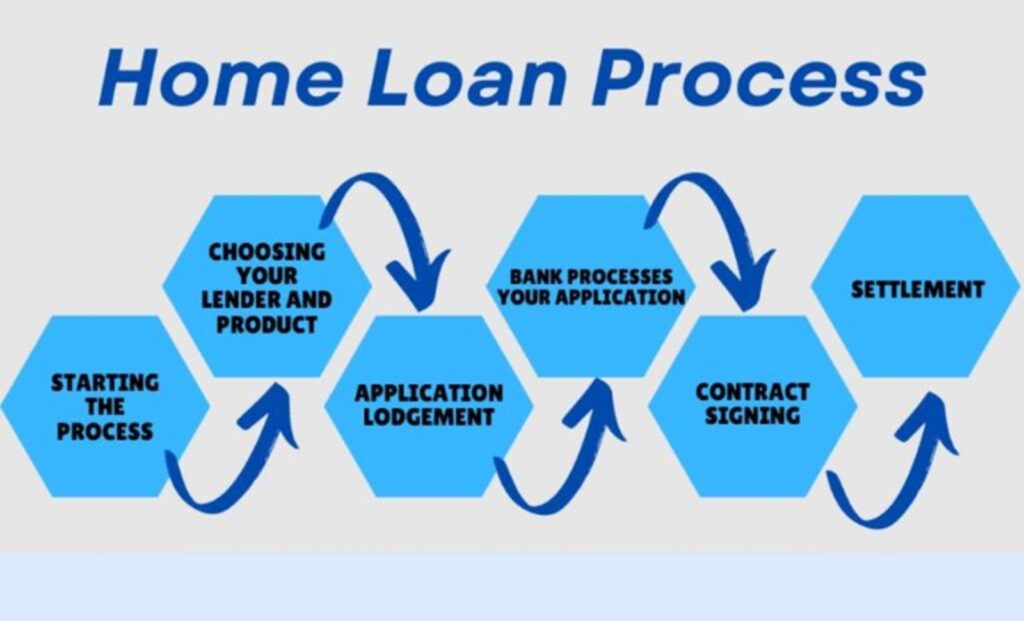 Home Loan Process

STARTING THE PROCESS

CHOOSING YOUR LENDER AND PRODUCT

APPLICATION LODGEMENT

BANK PROCESSES YOUR APPLICATION

CONTRACT SIGNING

SETTLEMENT